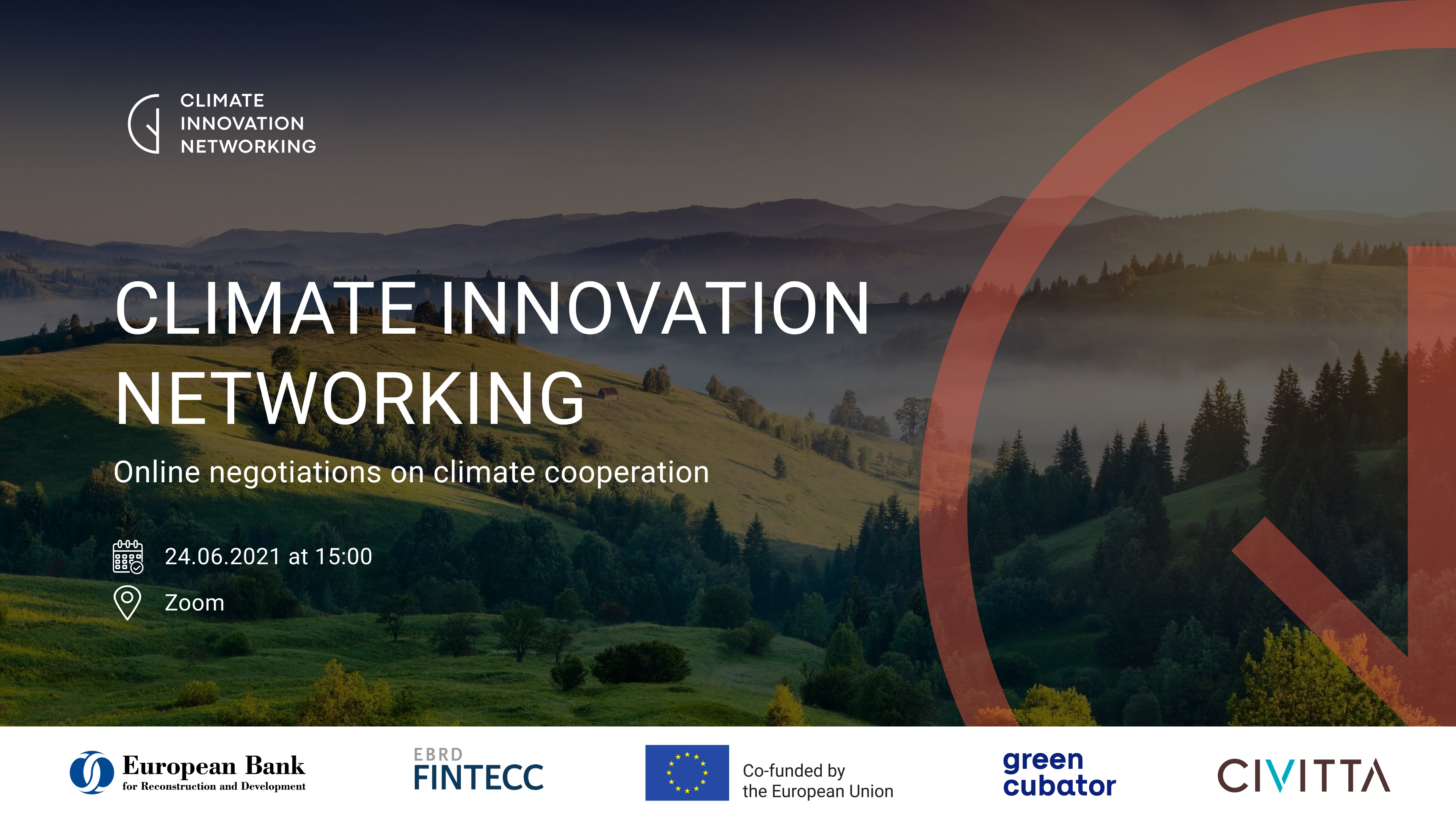 CLIMATE INNOVATION NETWORKING

CLIMATE INNOVATION NETWORKING

Online negotiations on climate cooperation

24.06.2021 at 15:00

Zoom

European Bank for Reconstruction and Development

EBRD FINTECC

Co-funded by the European Union

green cubator

CIVITTA